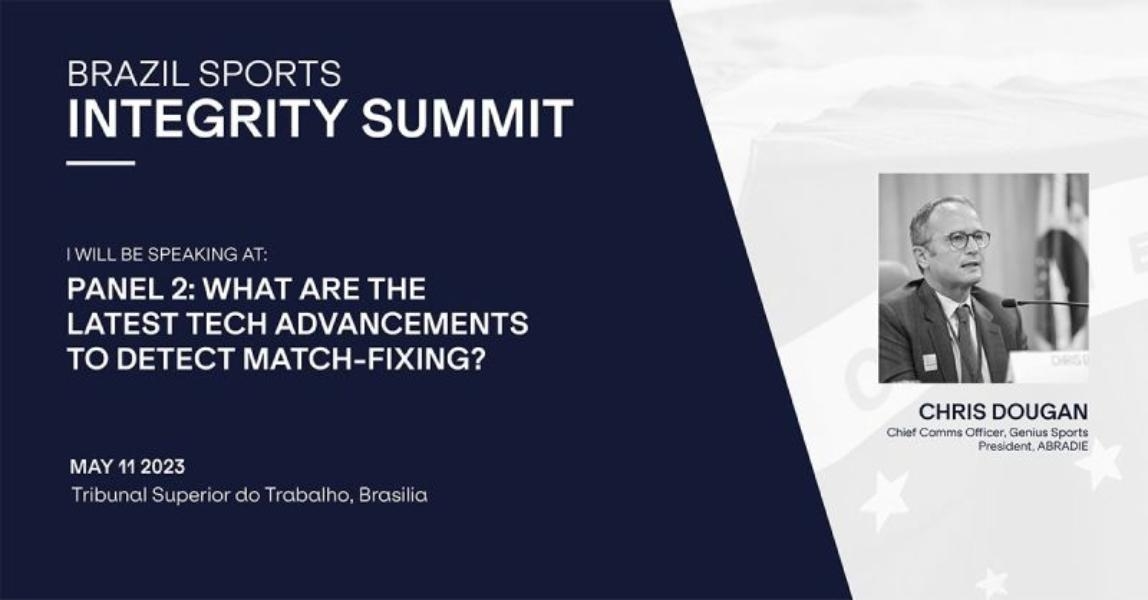 BRAZIL SPORTS
INTEGRITY SUMMIT

I WILL BE SPEAKING AT:

PANEL 2: WHAT ARE THE LATEST TECH ADVANCEMENTS TO DETECT MATCH-FIXING?

MAY 11 2023
Tribunal Superior do Trabalho, Brasilia

CHRIS DOUGAN
Chief Comms Officer, Genius Sports
President, ABRADIE